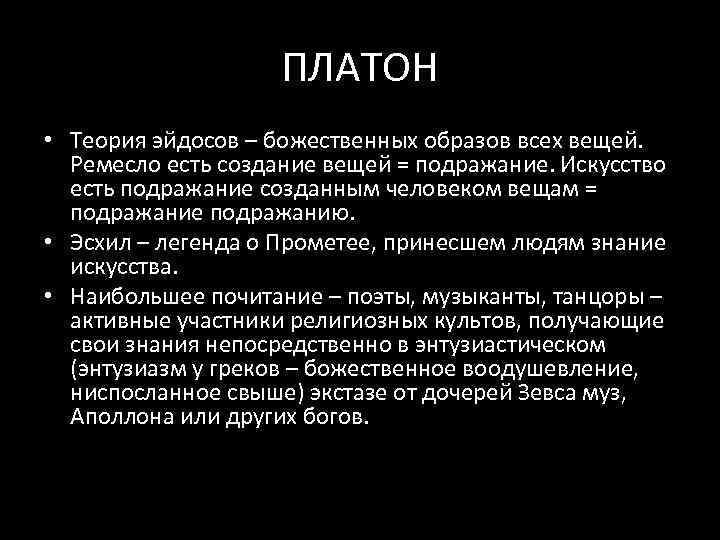 ПЛАТОН

• Теория эйдосов – божественных образов всех вещей. Ремесло есть создание вещей = подражание. Искусство есть подражание созданным человеком вещам = подражание подражанию.
• Эсхил – легенда о Прометее, принесшем людям знание искусства.
• Наибольшее почитание – поэты, музыканты, танцоры – активные участники религиозных культов, получающие свои знания непосредственно в энтузиастическом (энтузиазм у греков – божественное воодушевление, ниспосланное свыше) экстазе от дочерей Зевса муз, Аполлона или других богов.